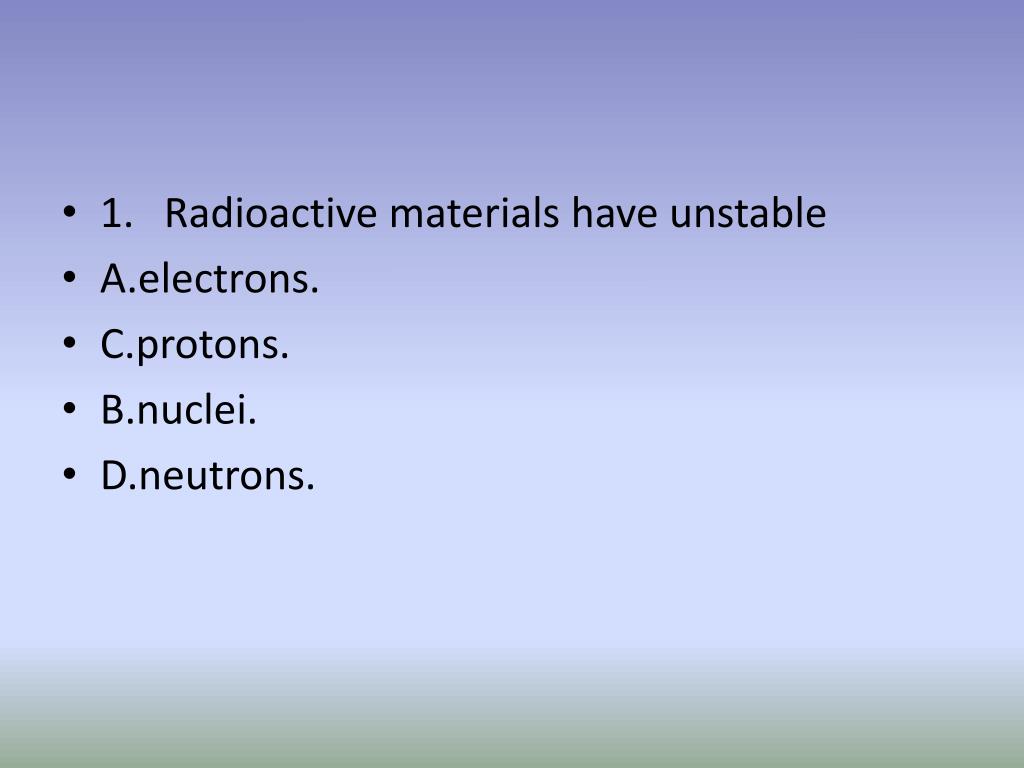 • 1. Radioactive materials have unstable
• A.electrons.
• C.protons.
• B.nuclei.
• D.neutrons.